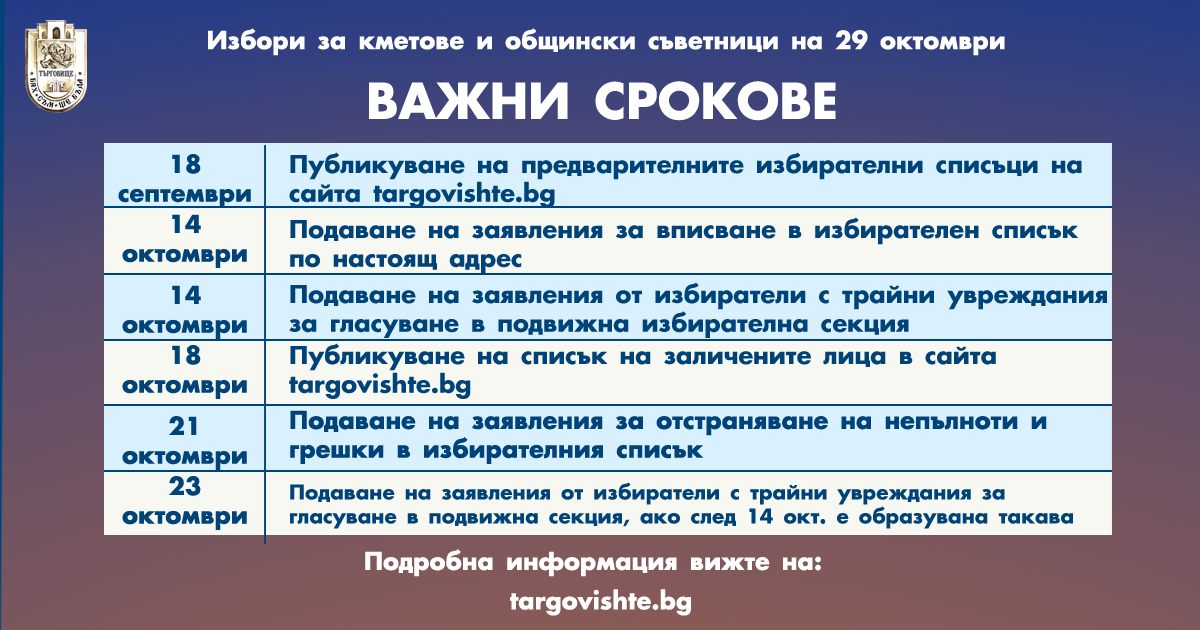 ТЪРГОВИЩЕ
БЯХ·СЪМ·ЩЕ БЪДА

Избори за кметове и общински съветници на 29 октомври

ВАЖНИ СРОКОВЕ

| | |
|---|---|
| 18 септември | Публикуване на предварителните избирателни списъци на сайта targovishte.bg |
| 14 октомври | Подаване на заявления за вписване в избирателен списък по настоящ адрес |
| 14 октомври | Подаване на заявления от избиратели с трайни увреждания за гласуване в подвижна избирателна секция |
| 18 октомври | Публикуване на списък на заличените лица в сайта targovishte.bg |
| 21 октомври | Подаване на заявления за отстраняване на непълноти и грешки в избирателния списък |
| 23 октомври | Подаване на заявления от избиратели с трайни увреждания за гласуване в подвижна секция, ако след 14 окт. е образувана такава |

Подробна информация вижте на:

targovishte.bg